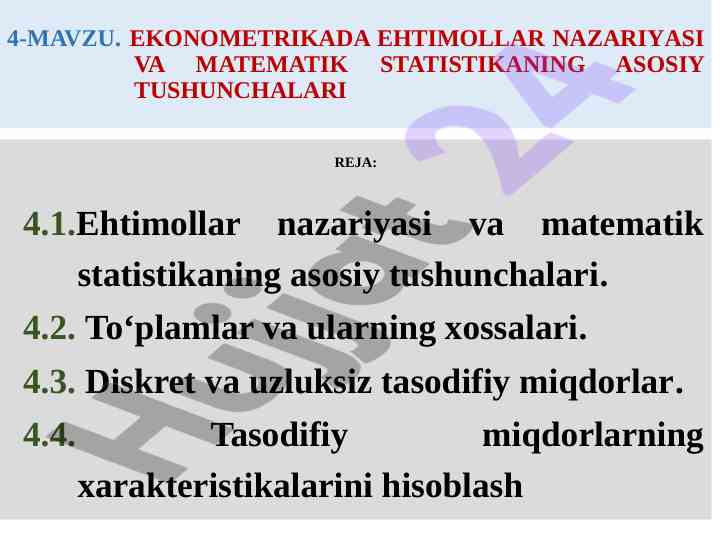 4-MAVZU. EKONOMETRIKADA EHTIMOLLAR NAZARIYASI VA MATEMATIK STATISTIKANING ASOSIY TUSHUNCHALARI

REJA:

4.1.Ehtimollar nazariyasi va matematik statistikaning asosiy tushunchalari.

4.2. To‘plamlar va ularning xossalari.

4.3. Diskret va uzluksiz tasodifiy miqdorlar.

4.4. Tasodifiy miqdorlarning xarakteristikalarini hisoblash

Hujjat 24